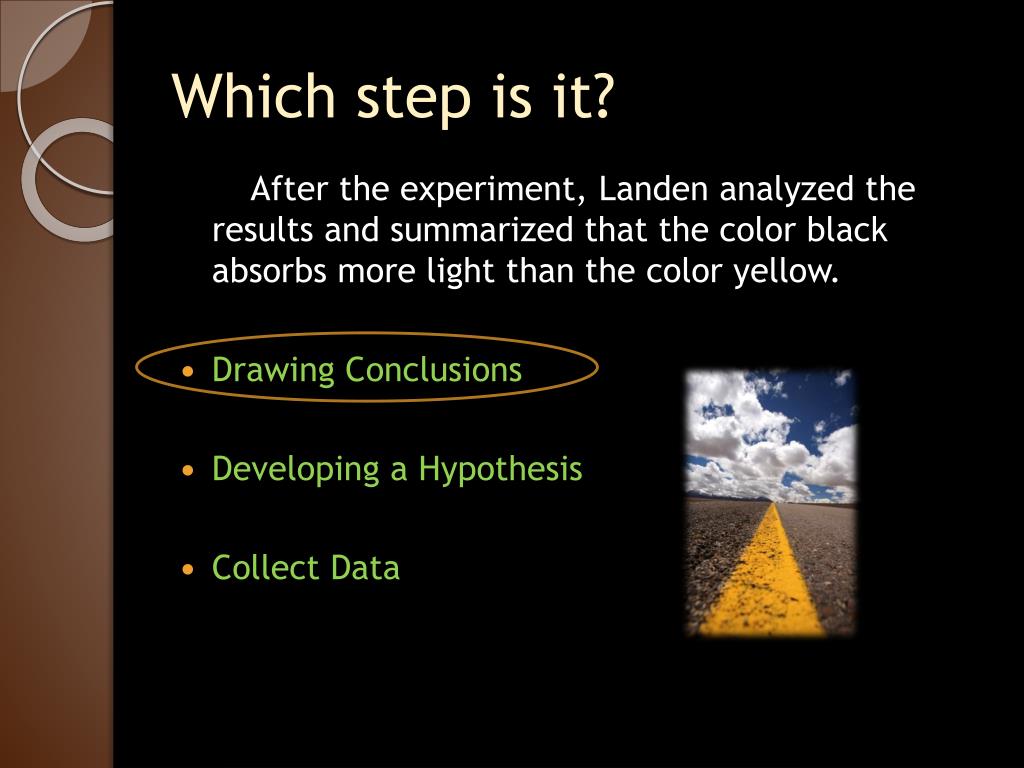 Which step is it?

After the experiment, Landen analyzed the results and summarized that the color black absorbs more light than the color yellow.

• Drawing Conclusions

• Developing a Hypothesis

• Collect Data